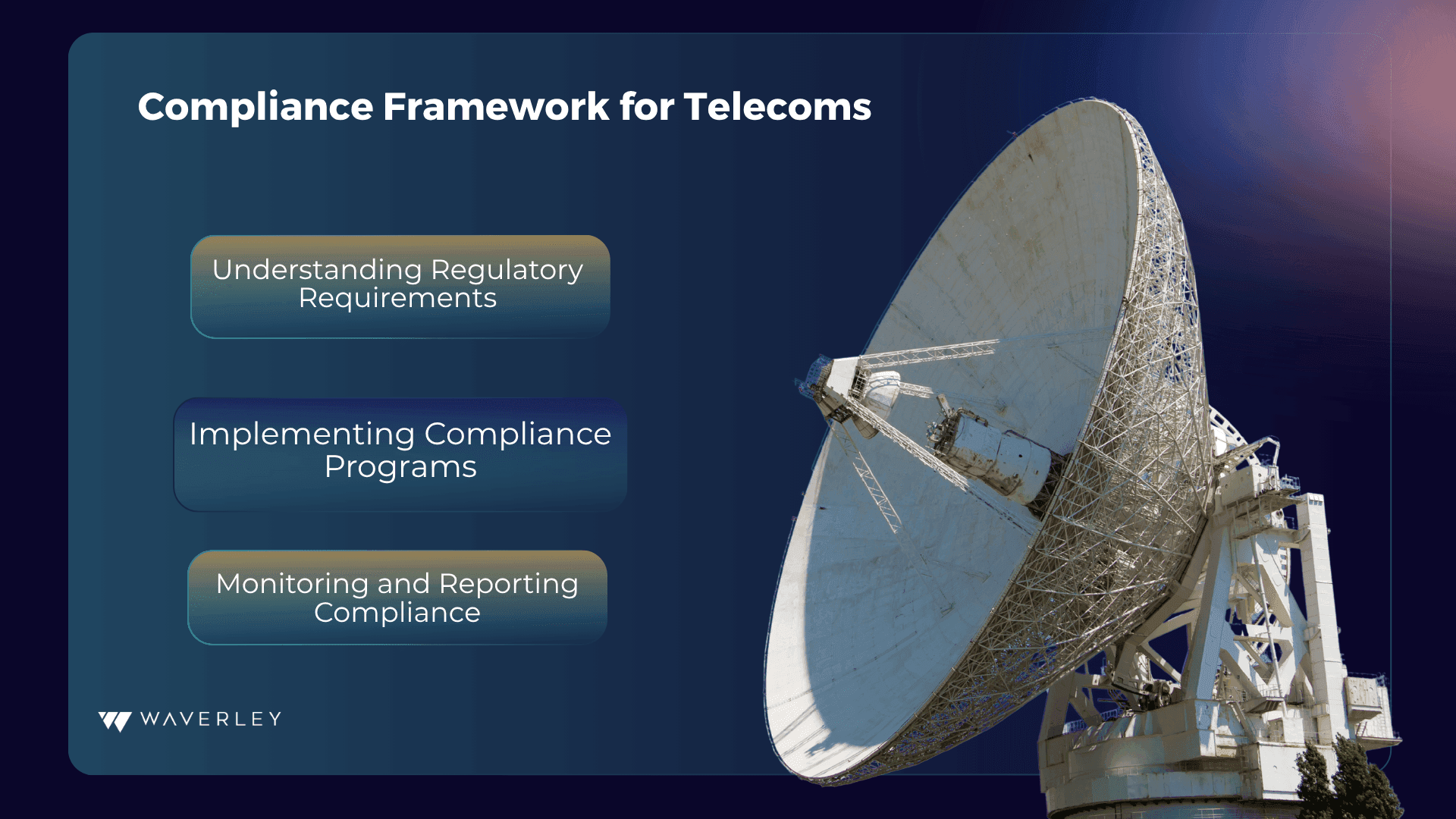 Compliance Framework for Telecoms

Understanding Regulatory Requirements

Implementing Compliance Programs

Monitoring and Reporting Compliance

WAVERLEY